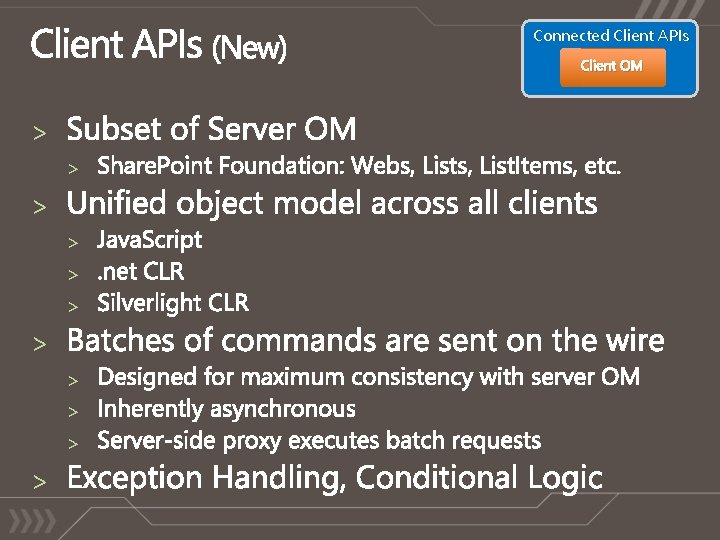 Client APIs (New)

Connected Client APIs

Client OM

> Subset of Server OM
> SharePoint Foundation: Webs, Lists, ListItems, etc.
> Unified object model across all clients
> JavaScript
> .net CLR
> Silverlight CLR
> Batches of commands are sent on the wire
> Designed for maximum consistency with server OM
> Inherently asynchronous
> Server-side proxy executes batch requests
> Exception Handling, Conditional Logic